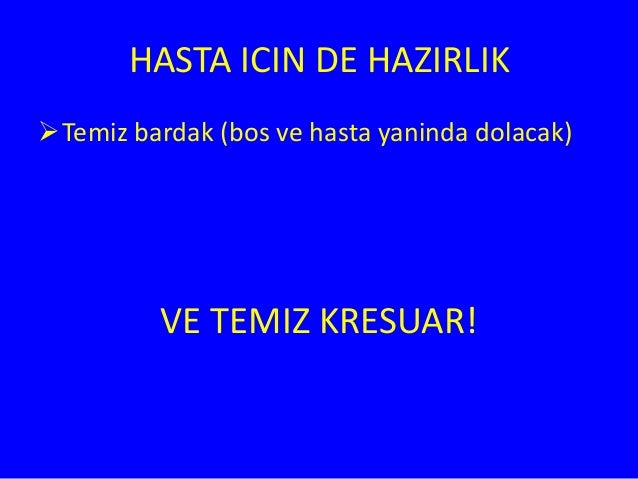 HASTA ICIN DE HAZIRLIK

➢ Temiz bardak (bos ve hasta yaninda dolacak)

VE TEMIZ KRESUAR!